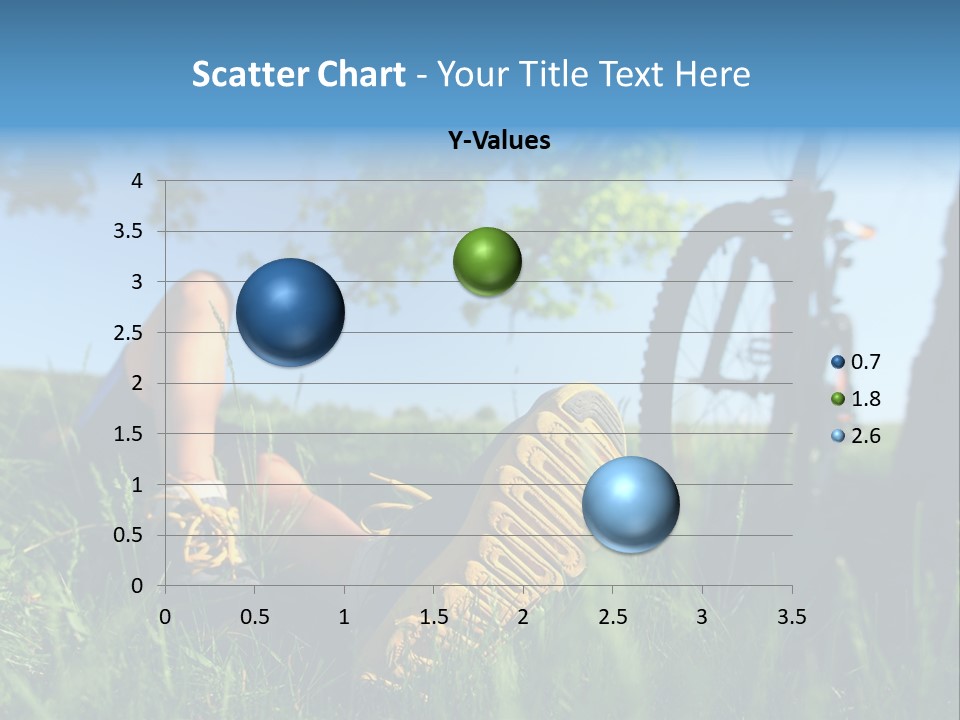 Scatter Chart - Your Title Text Here

Y-Values

4
3.5
3
2.5
2
1.5
1
0.5
0

0 0.5 1 1.5 2 2.5 3 3.5

0.7
1.8
2.6